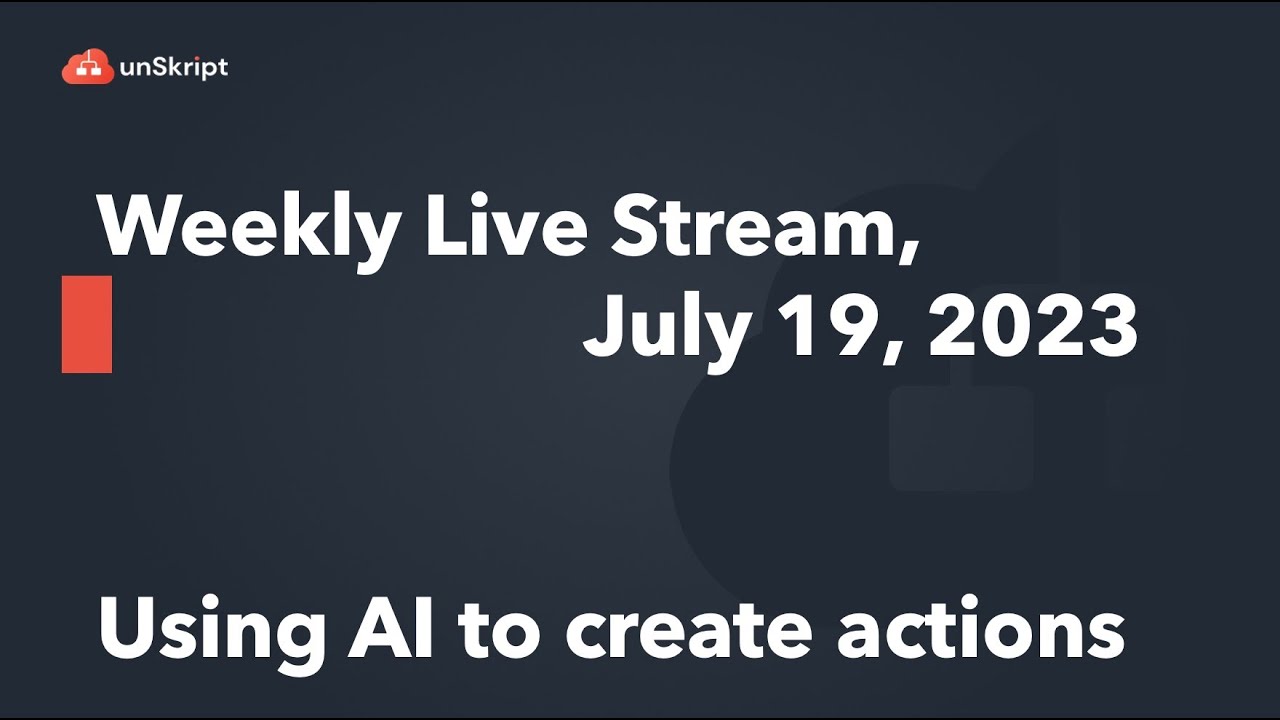 unSkript

Weekly Live Stream, July 19, 2023

Using AI to create actions